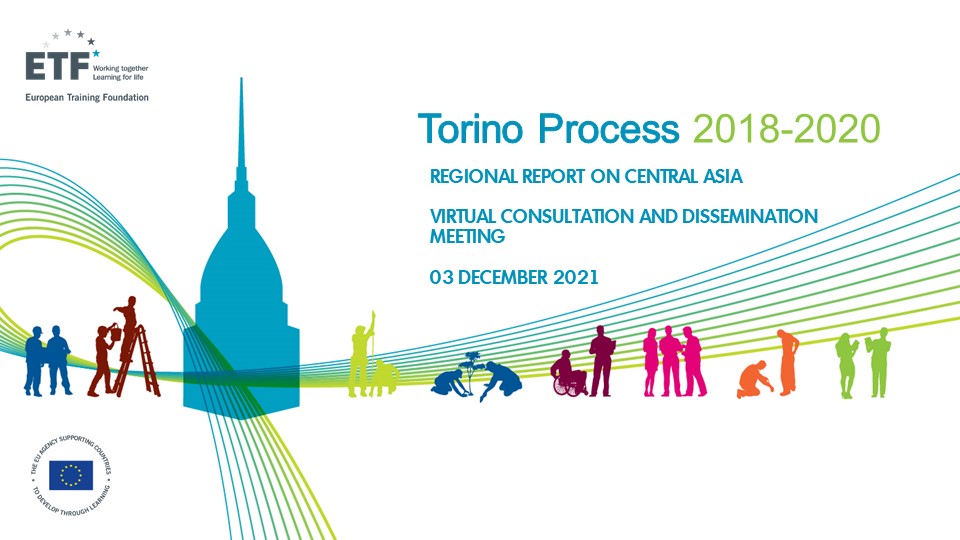 ETF Working together Learning for life
European Training Foundation

Torino Process 2018-2020

REGIONAL REPORT ON CENTRAL ASIA

VIRTUAL CONSULTATION AND DISSEMINATION MEETING

03 DECEMBER 2021

THE EU AGENCY SUPPORTING COUNTRIES TO DEVELOP THROUGH LEARNING